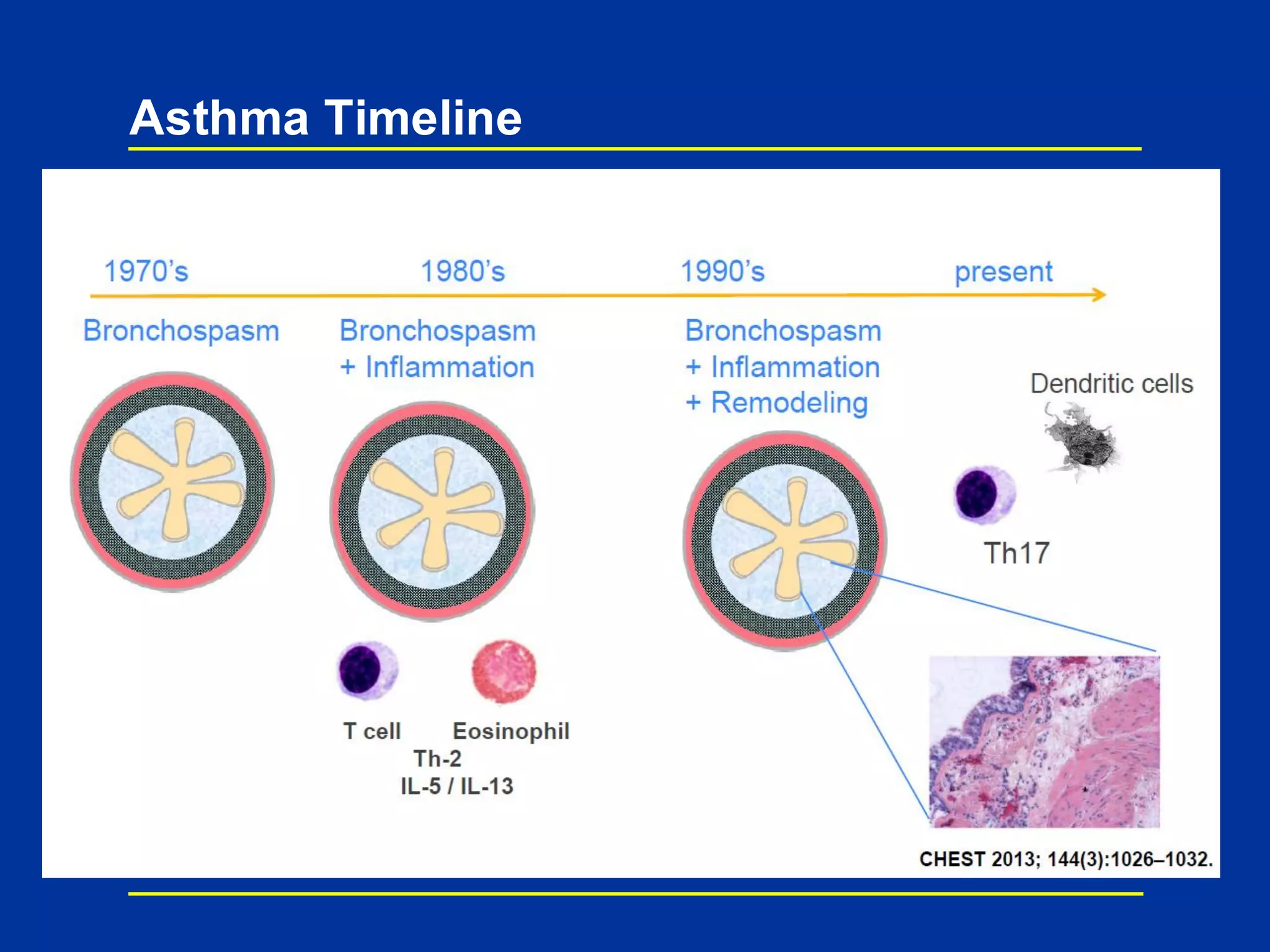 Asthma Timeline

1970's

1980's

1990's

present

Bronchospasm

Bronchospasm
+ Inflammation

Bronchospasm
+ Inflammation
+ Remodeling

Dendritic cells

Th17

T cell

Eosinophil

Th-2
IL-5 / IL-13

CHEST 2013; 144(3):1026–1032.